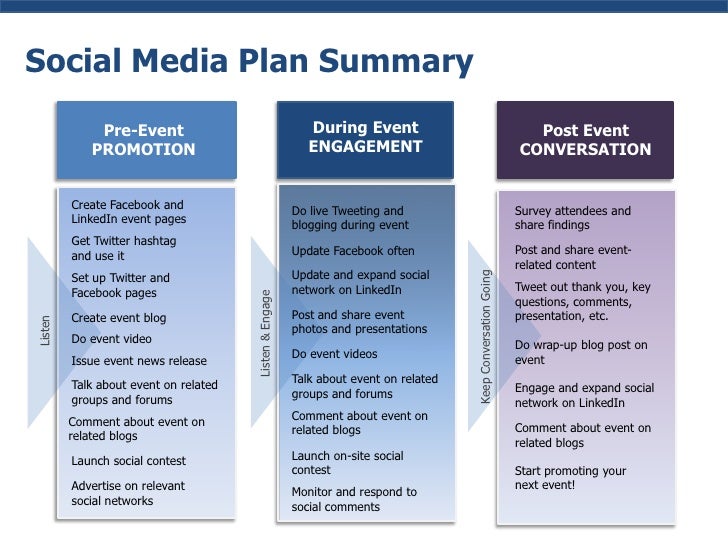 Social Media Plan Summary

Pre-Event PROMOTION

Listen

Create Facebook and LinkedIn event pages

Get Twitter hashtag and use it

Set up Twitter and Facebook pages

Create event blog

Do event video

Issue event news release

Talk about event on related groups and forums

Comment about event on related blogs

Launch social contest

Advertise on relevant social networks

During Event ENGAGEMENT

Listen & Engage

Do live Tweeting and blogging during event

Update Facebook often

Update and expand social network on LinkedIn

Post and share event photos and presentations

Do event videos

Talk about event on related groups and forums

Comment about event on related blogs

Launch on-site social contest

Monitor and respond to social comments

Post Event CONVERSATION

Keep Conversation Going

Survey attendees and share findings

Post and share event-related content

Tweet out thank you, key questions, comments, presentation, etc.

Do wrap-up blog post on event

Engage and expand social network on LinkedIn

Comment about event on related blogs

Start promoting your next event!